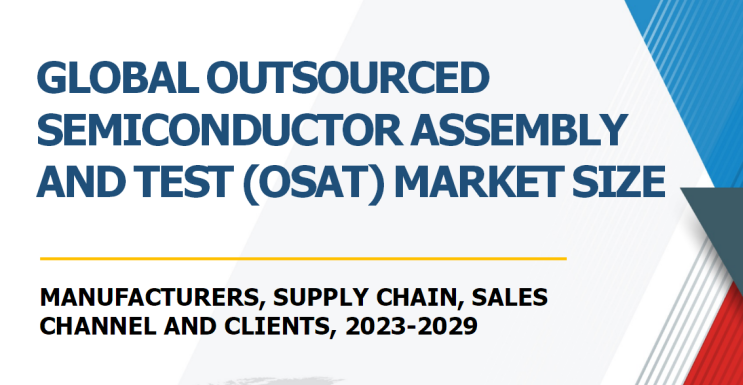 GLOBAL OUTSOURCED SEMICONDUCTOR ASSEMBLY AND TEST (OSAT) MARKET SIZE

MANUFACTURERS, SUPPLY CHAIN, SALES CHANNEL AND CLIENTS, 2023-2029